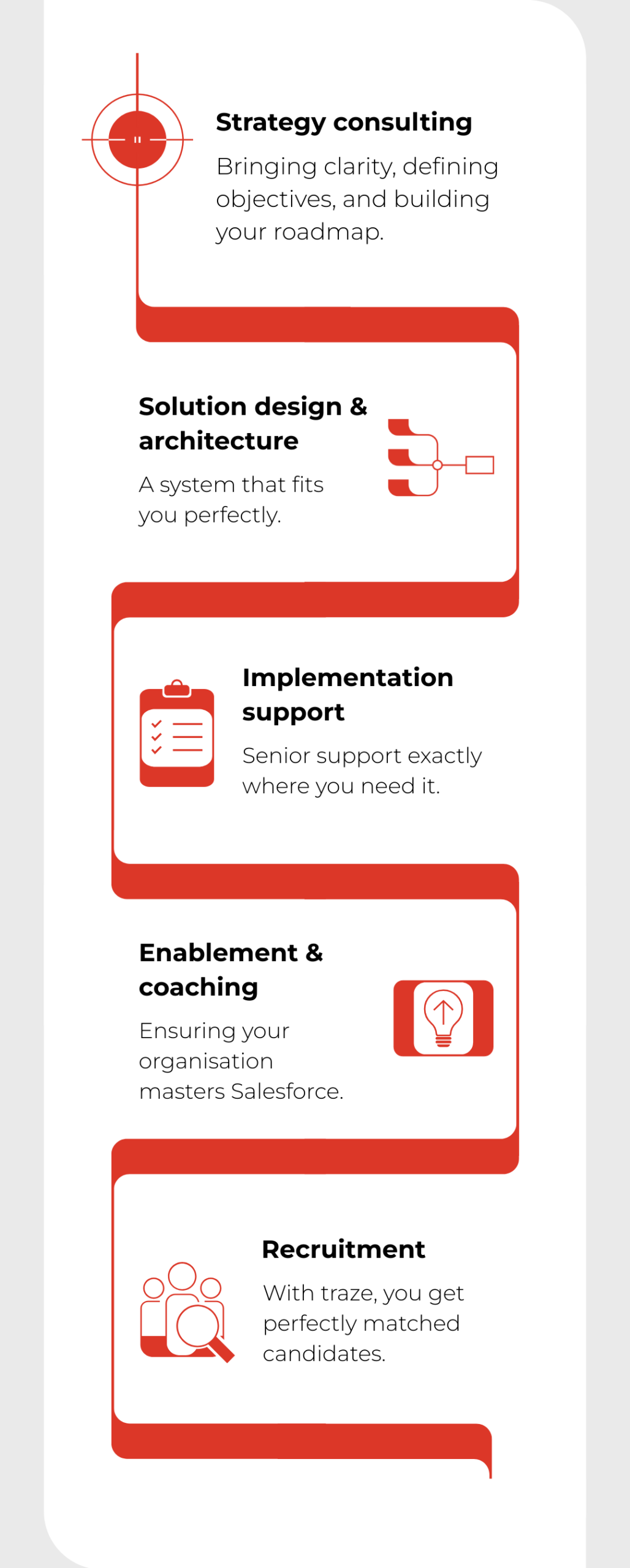 Strategy consulting

Bringing clarity, defining objectives, and building your roadmap.

Solution design & architecture

A system that fits you perfectly.

Implementation support

Senior support exactly where you need it.

Enablement & coaching

Ensuring your organisation masters Salesforce.

Recruitment

With traze, you get perfectly matched candidates.